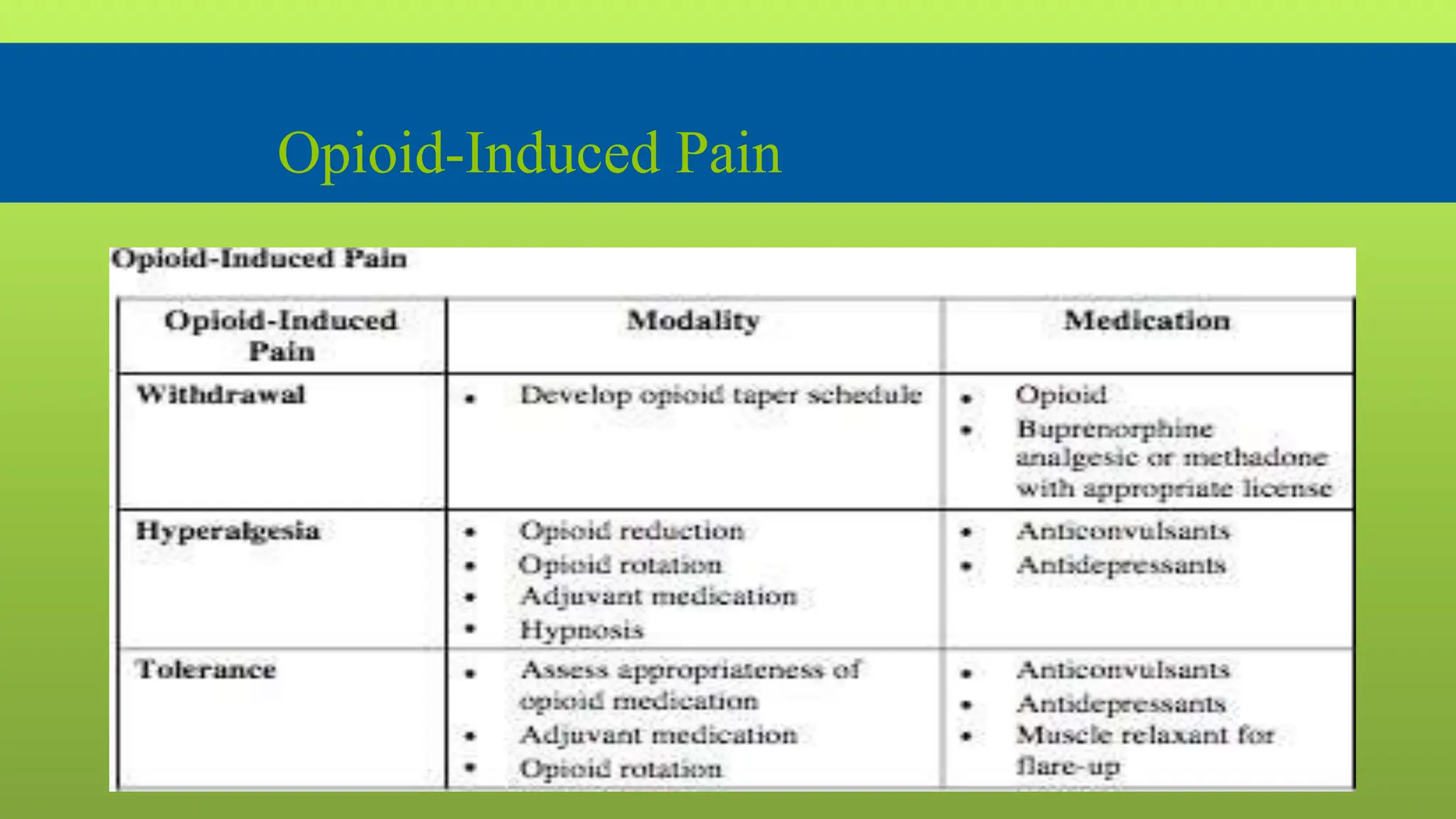 Opioid-Induced Pain

Opioid-Induced Pain

| Opioid-Induced Pain | Modality | Medication |
|---|---|---|
| Withdrawal | • Develop opioid taper schedule | • Opioid • Buprenorphine analgesic or methadone with appropriate license |
| Hyperalgesia | • Opioid reduction • Opioid rotation • Adjuvant medication • Hypnosis | • Anticonvulsants • Antidepressants |
| Tolerance | • Assess appropriateness of opioid medication • Adjuvant medication • Opioid rotation | • Anticonvulsants • Antidepressants • Muscle relaxant for flare-up |